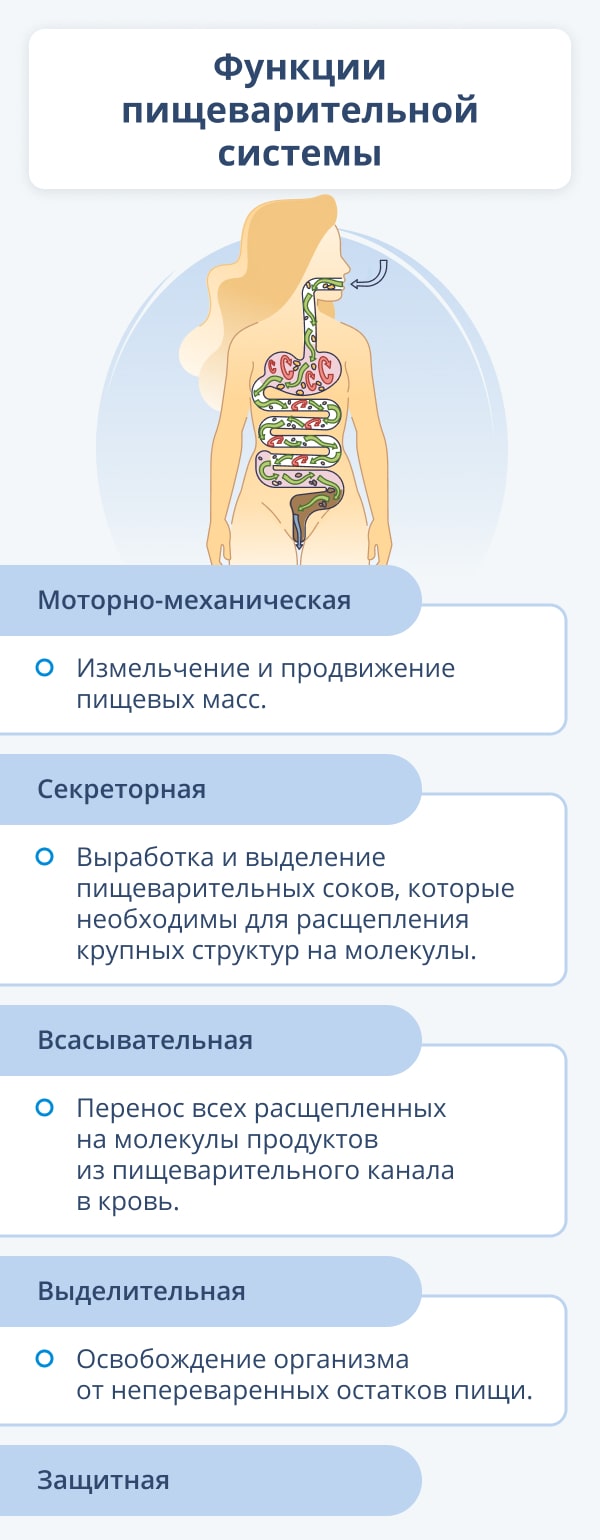 Функции пищеварительной системы

Моторно-механическая

Измельчение и продвижение пищевых масс.

Секреторная

Выработка и выделение пищеварительных соков, которые необходимы для расщепления крупных структур на молекулы.

Всасывательная

Перенос всех расщепленных на молекулы продуктов из пищеварительного канала в кровь.

Выделительная

Освобождение организма от непереваренных остатков пищи.

Защитная